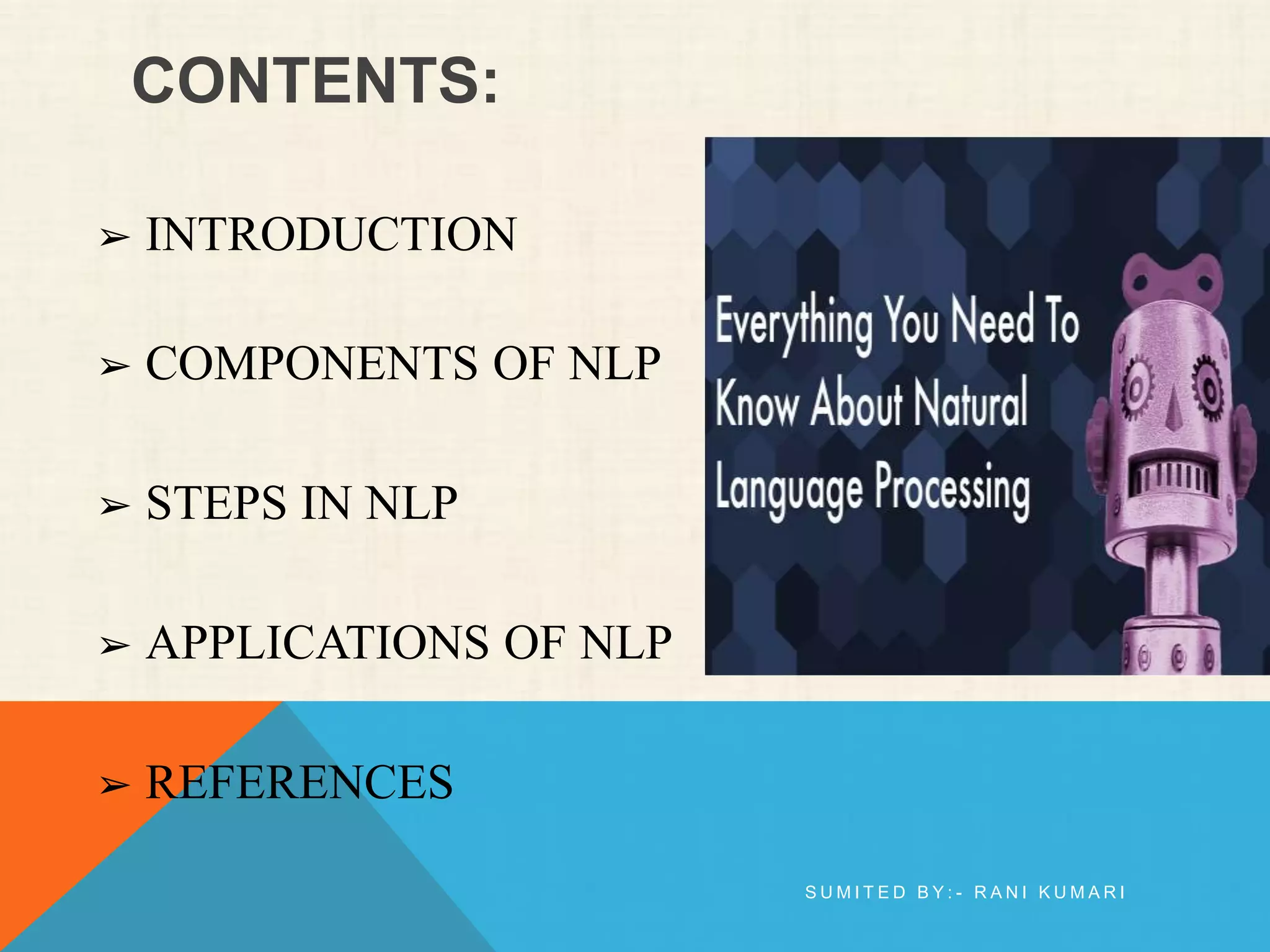 CONTENTS:

➢ INTRODUCTION

➢ COMPONENTS OF NLP

➢ STEPS IN NLP

➢ APPLICATIONS OF NLP

➢ REFERENCES

Everything You Need To Know About Natural Language Processing

SUMITED BY:- RANI KUMARI